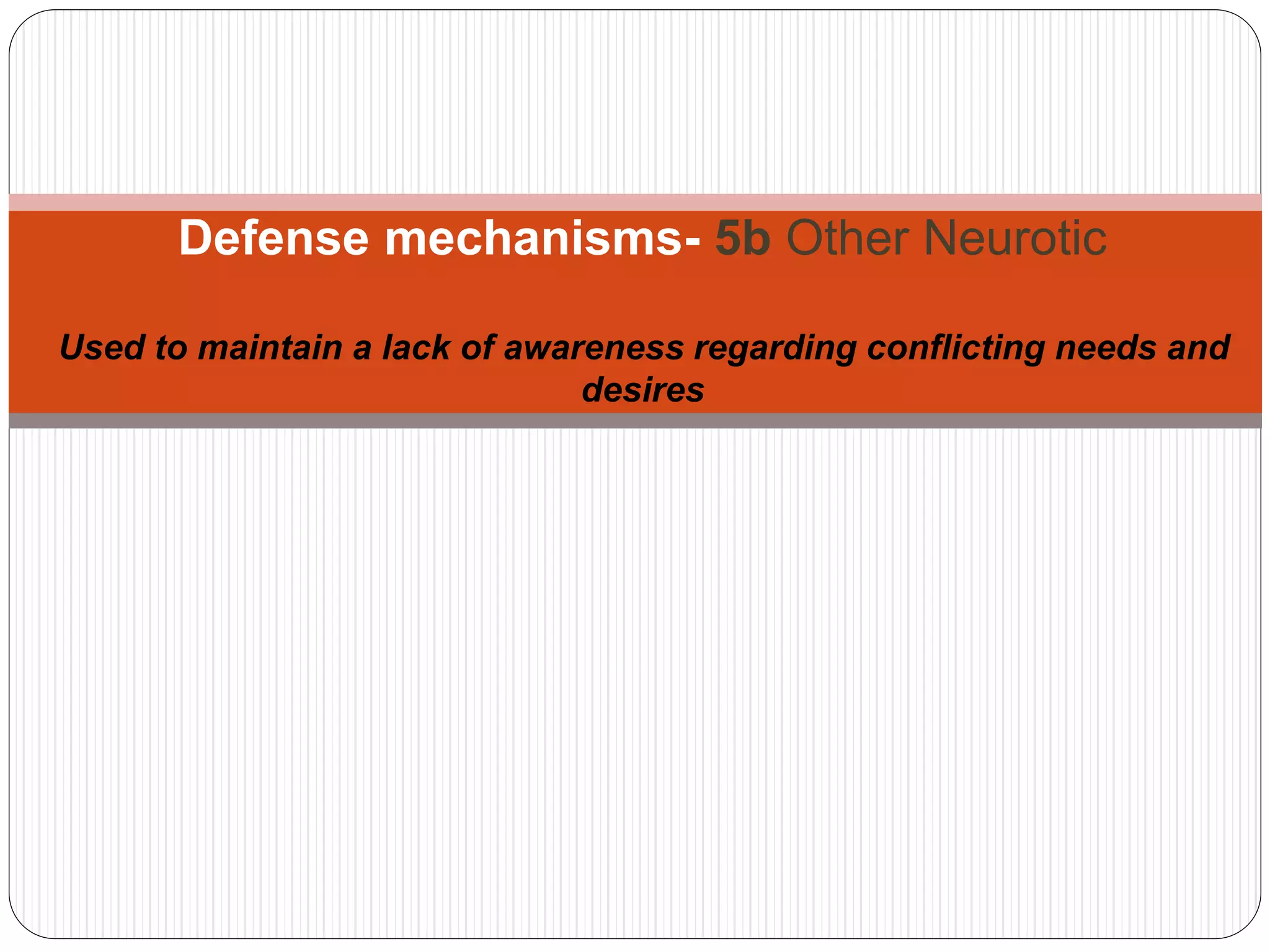 Defense mechanisms- 5b Other Neurotic

Used to maintain a lack of awareness regarding conflicting needs and desires